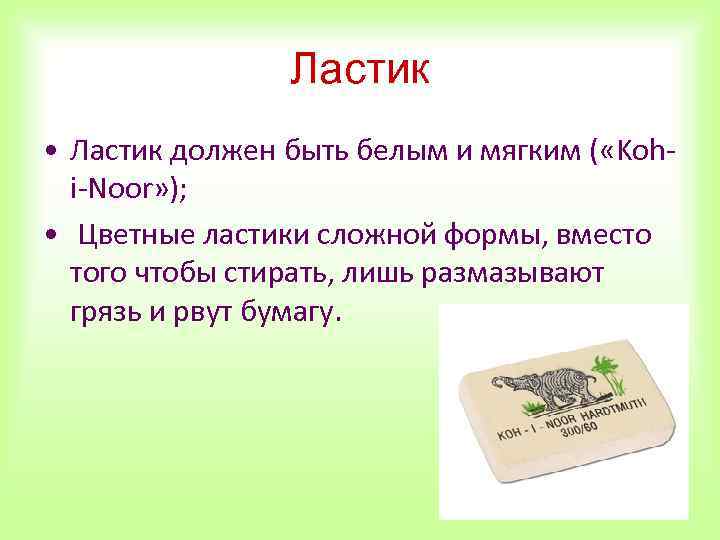 Ластик

• Ластик должен быть белым и мягким («Koh-i-Noor»);

• Цветные ластики сложной формы, вместо того чтобы стирать, лишь размазывают грязь и рвут бумагу.

KOH - I - NOOR HARDTMUTH
300/60